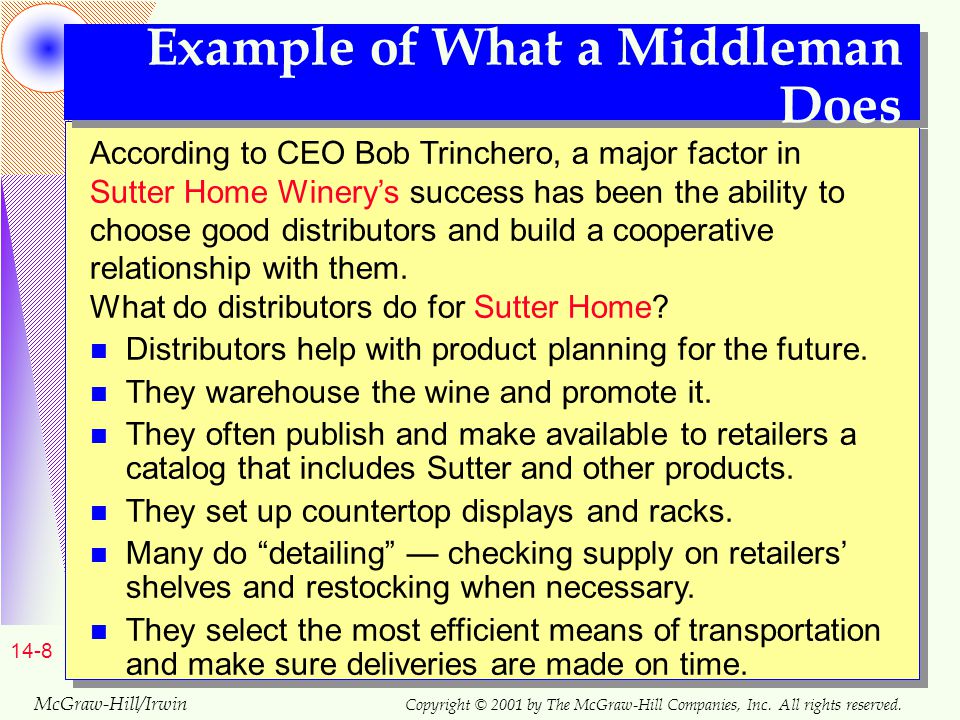 Example of What a Middleman Does

According to CEO Bob Trinchero, a major factor in Sutter Home Winery's success has been the ability to choose good distributors and build a cooperative relationship with them.

What do distributors do for Sutter Home?

- Distributors help with product planning for the future.
- They warehouse the wine and promote it.
- They often publish and make available to retailers a catalog that includes Sutter and other products.
- They set up countertop displays and racks.
- Many do "detailing" — checking supply on retailers' shelves and restocking when necessary.
- They select the most efficient means of transportation and make sure deliveries are made on time.

14-8

McGraw-Hill/Irwin

Copyright © 2001 by The McGraw-Hill Companies, Inc. All rights reserved.